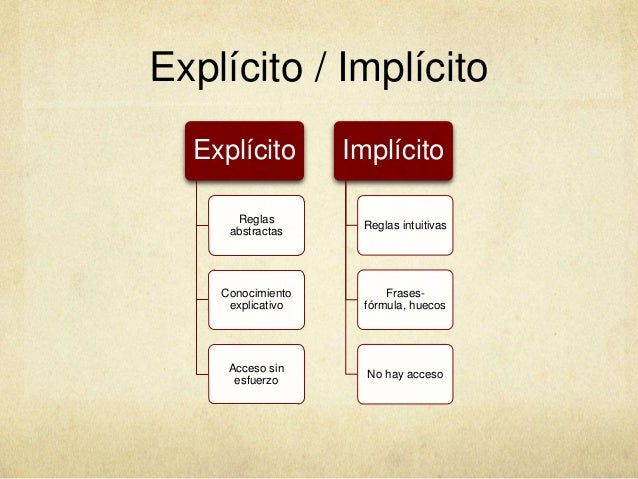 Explícito / Implícito

Explícito

Reglas abstractas

Conocimiento explicativo

Acceso sin esfuerzo

Implícito

Reglas intuitivas

Frases-fórmula, huecos

No hay acceso